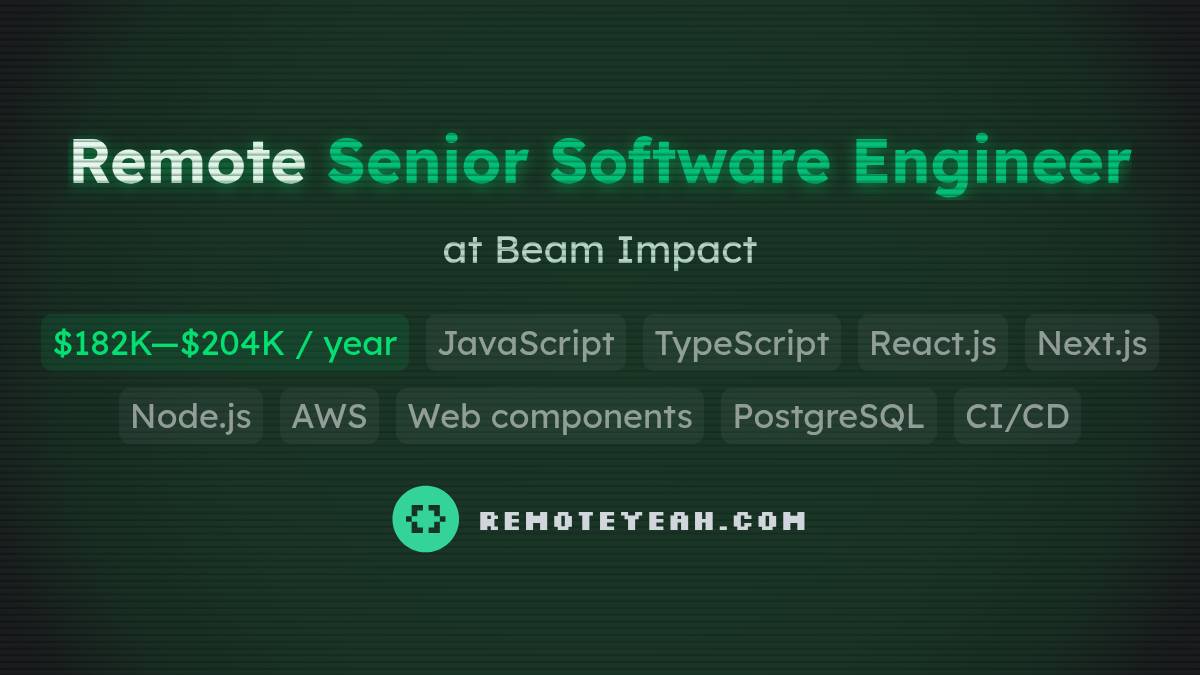 Remote Senior Software Engineer

at Beam Impact

\$182K—\$204K / year JavaScript TypeScript React.js Next.js Node.js AWS Web components PostgreSQL CI/CD

REMOTEYEAH.COM